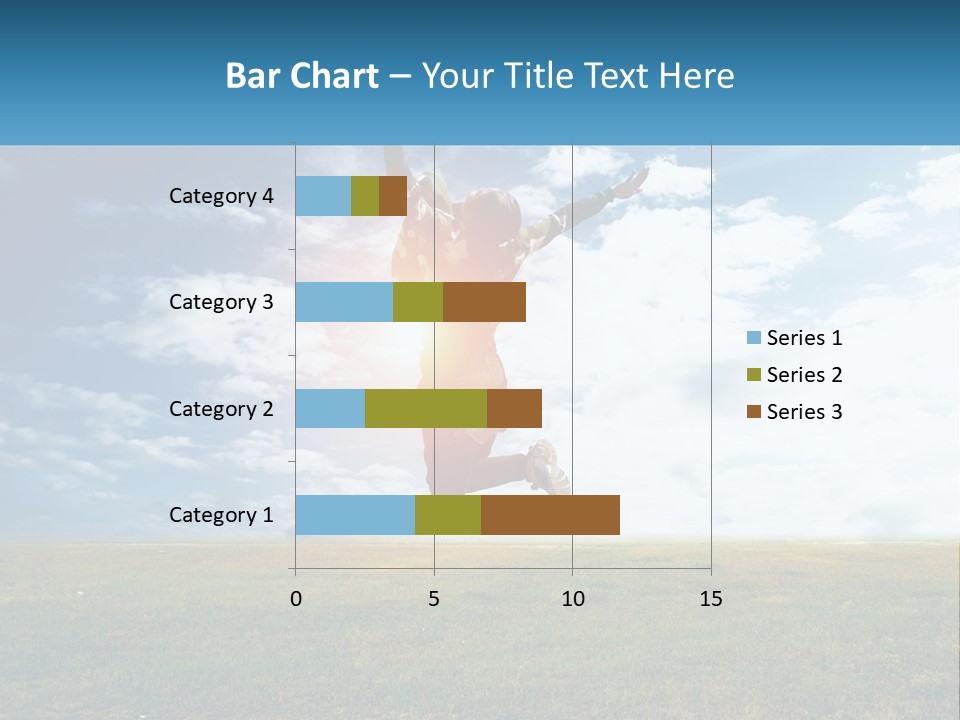 Bar Chart – Your Title Text Here

Category 4
Category 3
Category 2
Category 1

0
5
10
15

Series 1
Series 2
Series 3